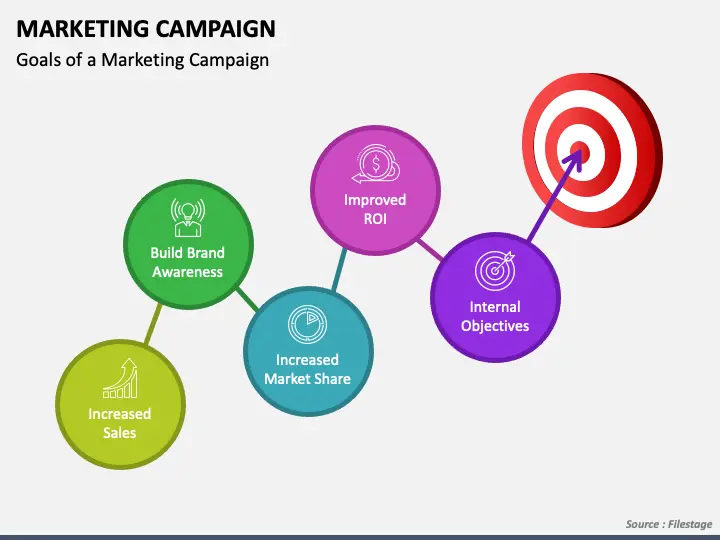 MARKETING CAMPAIGN
Goals of a Marketing Campaign

Increased Sales

Build Brand Awareness

Increased Market Share

Improved ROI

Internal Objectives

Source : Filestage